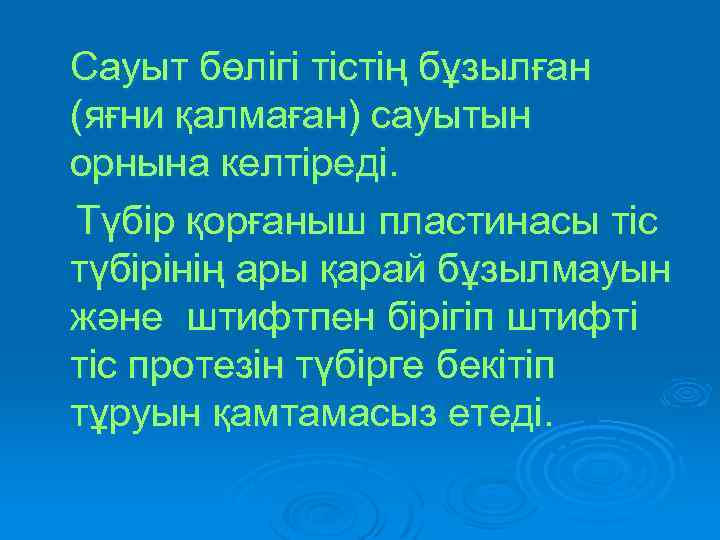 Сауыт бөлігі тістің бұзылған (яғни қалмаған) сауытын орнына келтіреді.

Түбір қорғаныш пластинасы тіс түбірінің ары қарай бұзылмауын және штифтпен бірігіп штифті тіс протезін түбірге бекітіп тұруын қамтамасыз етеді.